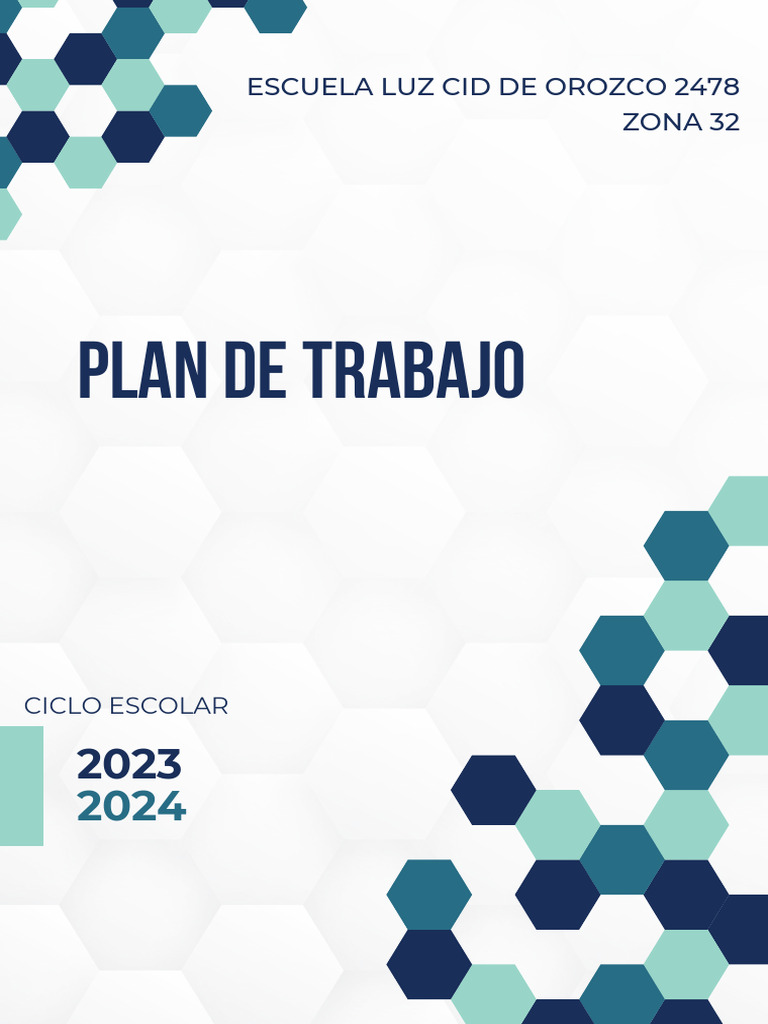 ESCUELA LUZ CID DE OROZCO 2478
ZONA 32

PLAN DE TRABAJO

CICLO ESCOLAR

2023
2024